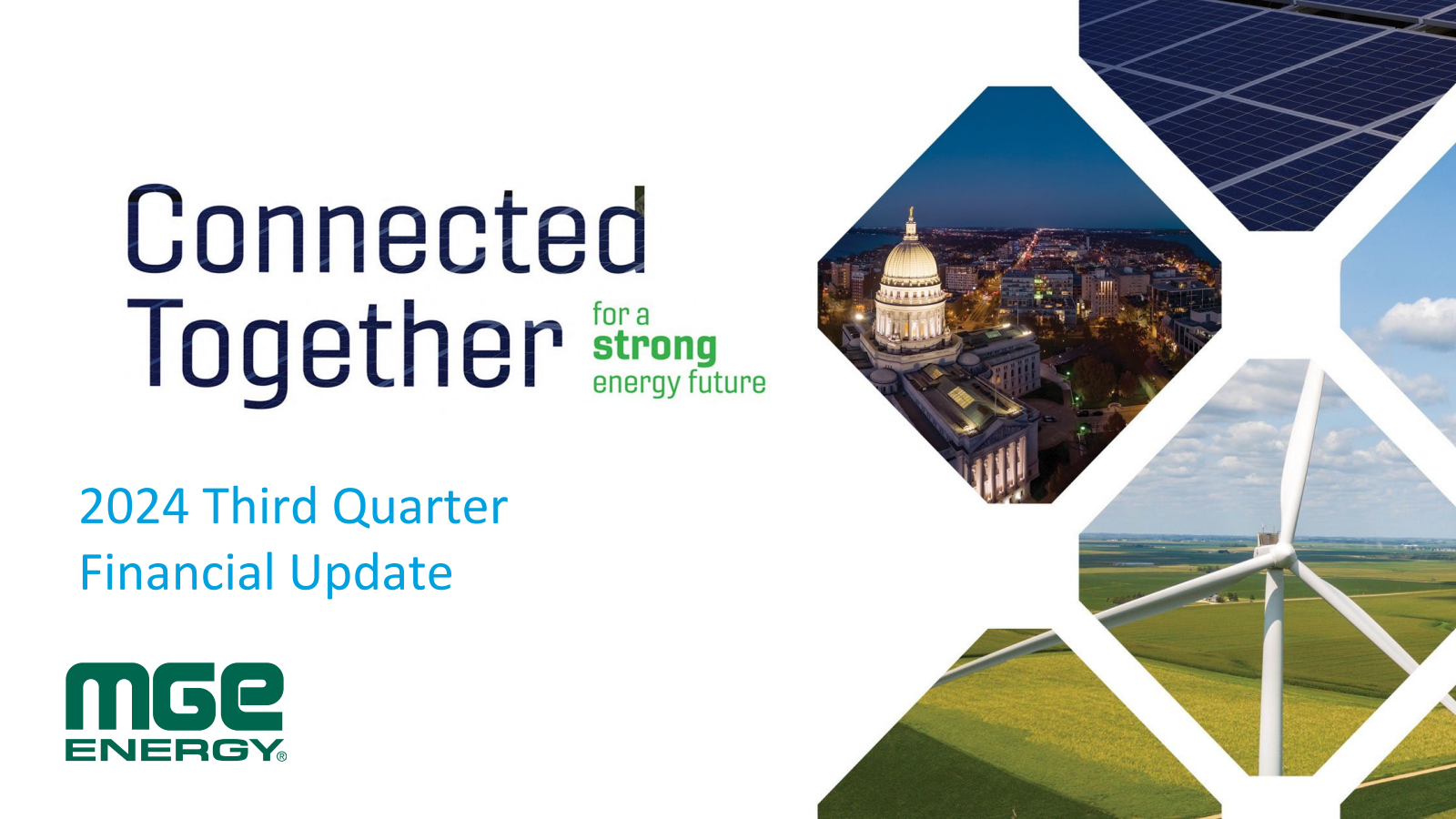 Connected Together for a strong energy future

2024 Third Quarter Financial Update

MGE ENERGY®